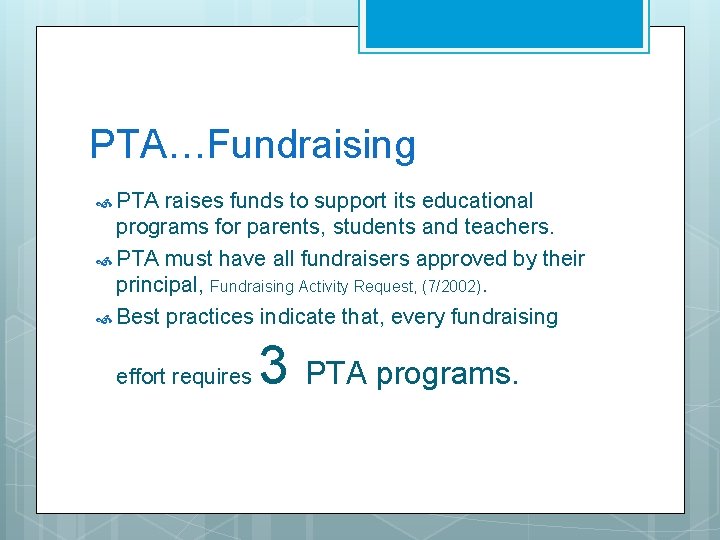 PTA…Fundraising

PTA raises funds to support its educational programs for parents, students and teachers.

PTA must have all fundraisers approved by their principal, Fundraising Activity Request, (7/2002).

Best practices indicate that, every fundraising effort requires 3 PTA programs.